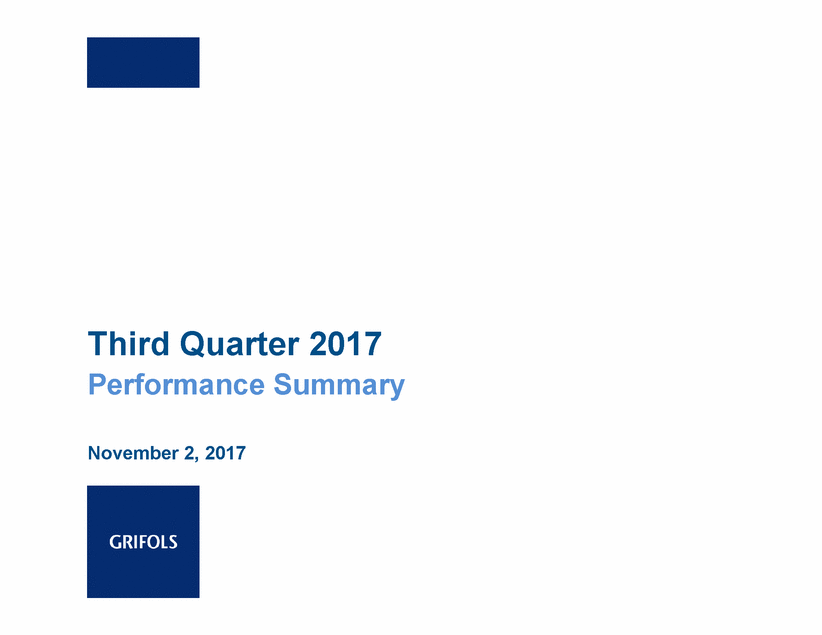 Third Quarter 2017
Performance Summary

November 2, 2017

GRIFOLS